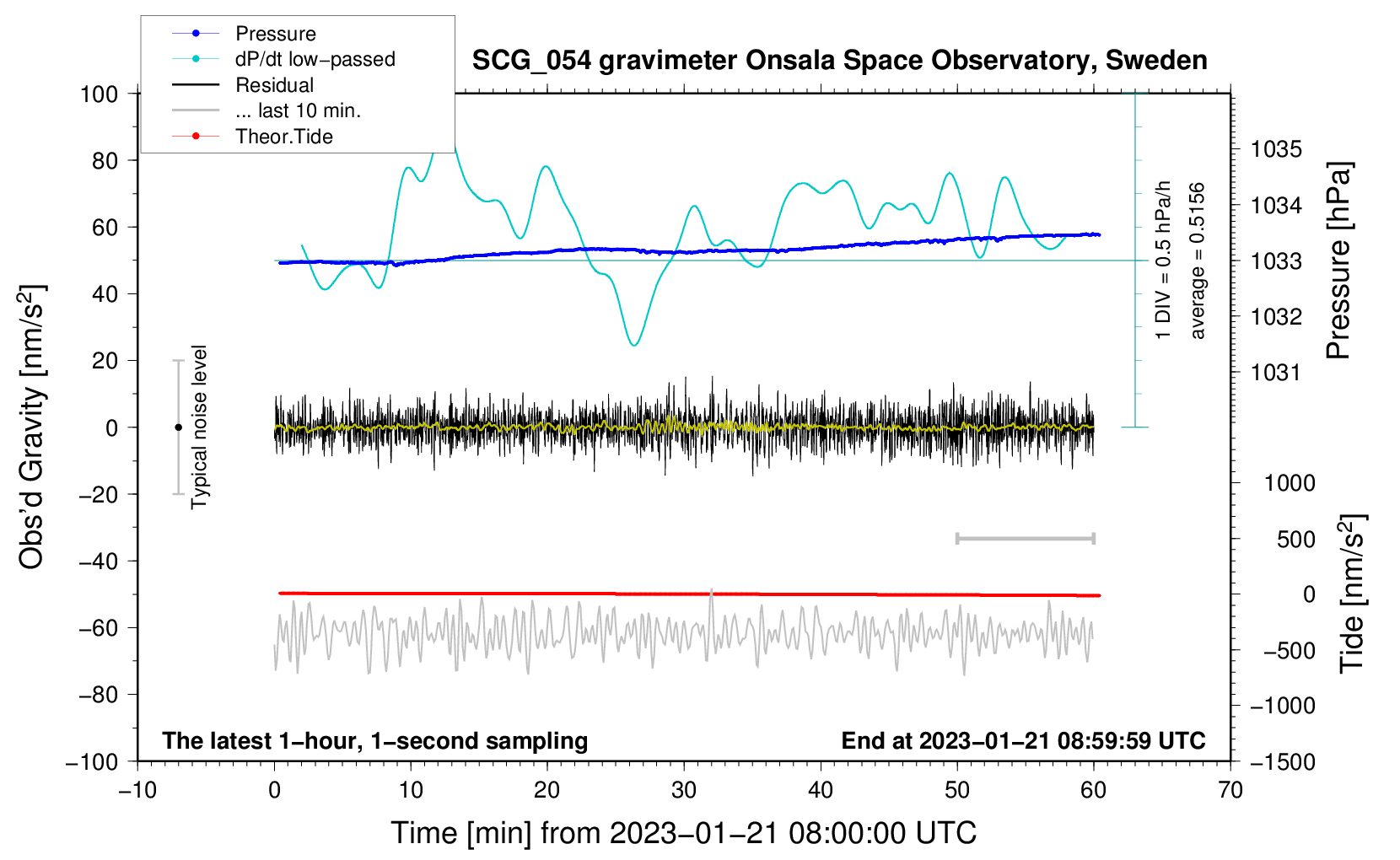 Pressure
dP/dt low−passed
Residual
... last 10 min.
Theor.Tide

SCG_054 gravimeter Onsala Space Observatory, Sweden

100
80
60
40
20
0
−20
−40
−60
−80
−100

Obs'd Gravity [nm/s$^2$]

Typical noise level

1 DIV = 0.5 hPa/h
average = 0.5156

1035
1034
1033
1032
1031

Pressure [hPa]

1000
500
0
−500
−1000
−1500

Tide [nm/s$^2$]

The latest 1−hour, 1−second sampling
End at 2023−01−21 08:59:59 UTC

−10
0
10
20
30
40
50
60
70

Time [min] from 2023−01−21 08:00:00 UTC